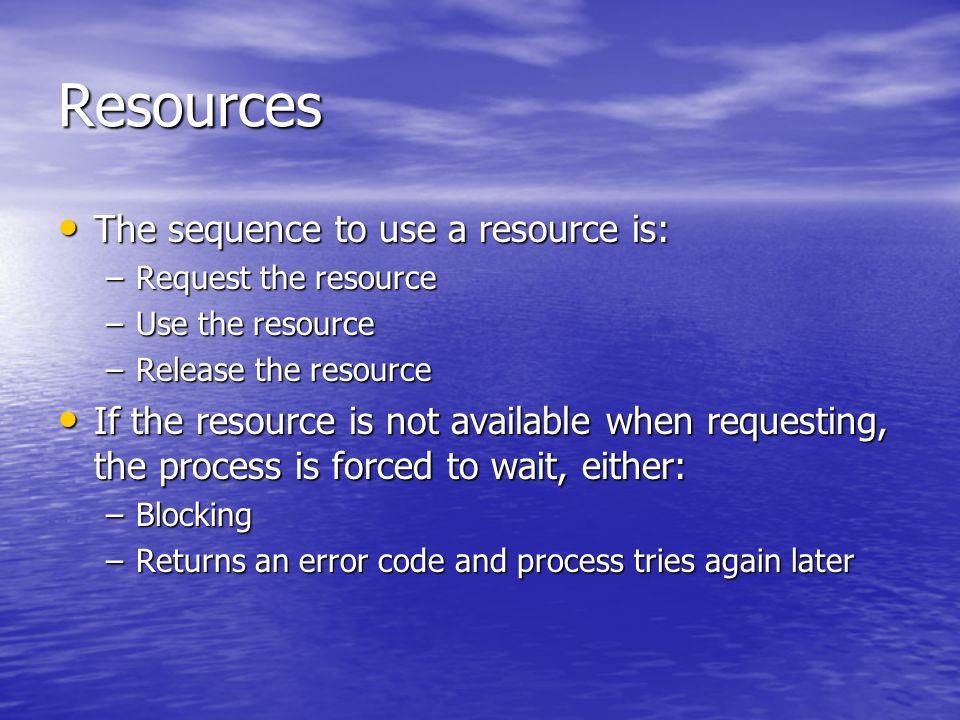 Resources

• The sequence to use a resource is:
– Request the resource
– Use the resource
– Release the resource

• If the resource is not available when requesting, the process is forced to wait, either:
– Blocking
– Returns an error code and process tries again later